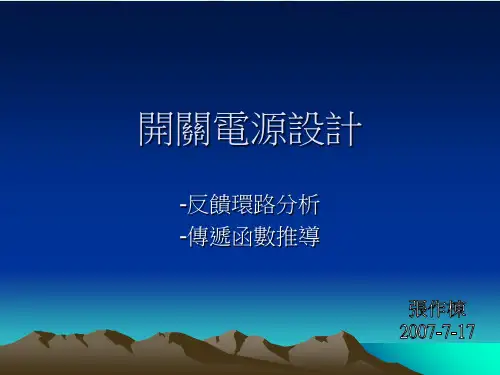 開關電源設計

-反饋環路分析
-傳遞函數推導

張作棟
2007-7-17